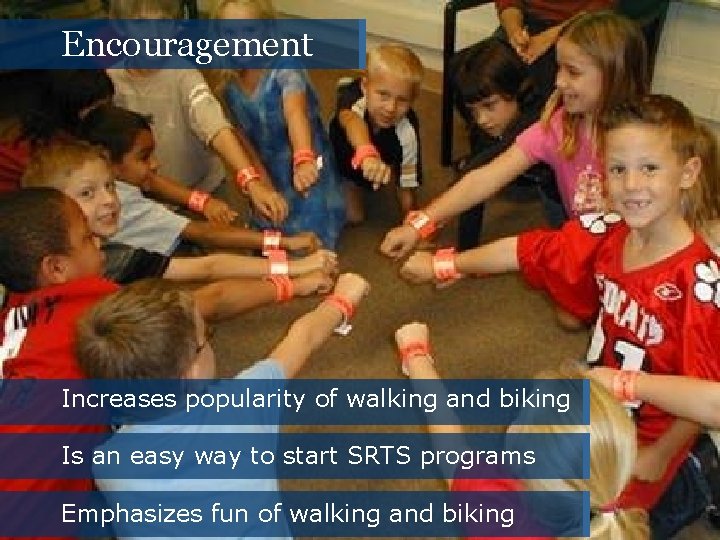 Encouragement

Increases popularity of walking and biking

Is an easy way to start SRTS programs

Emphasizes fun of walking and biking